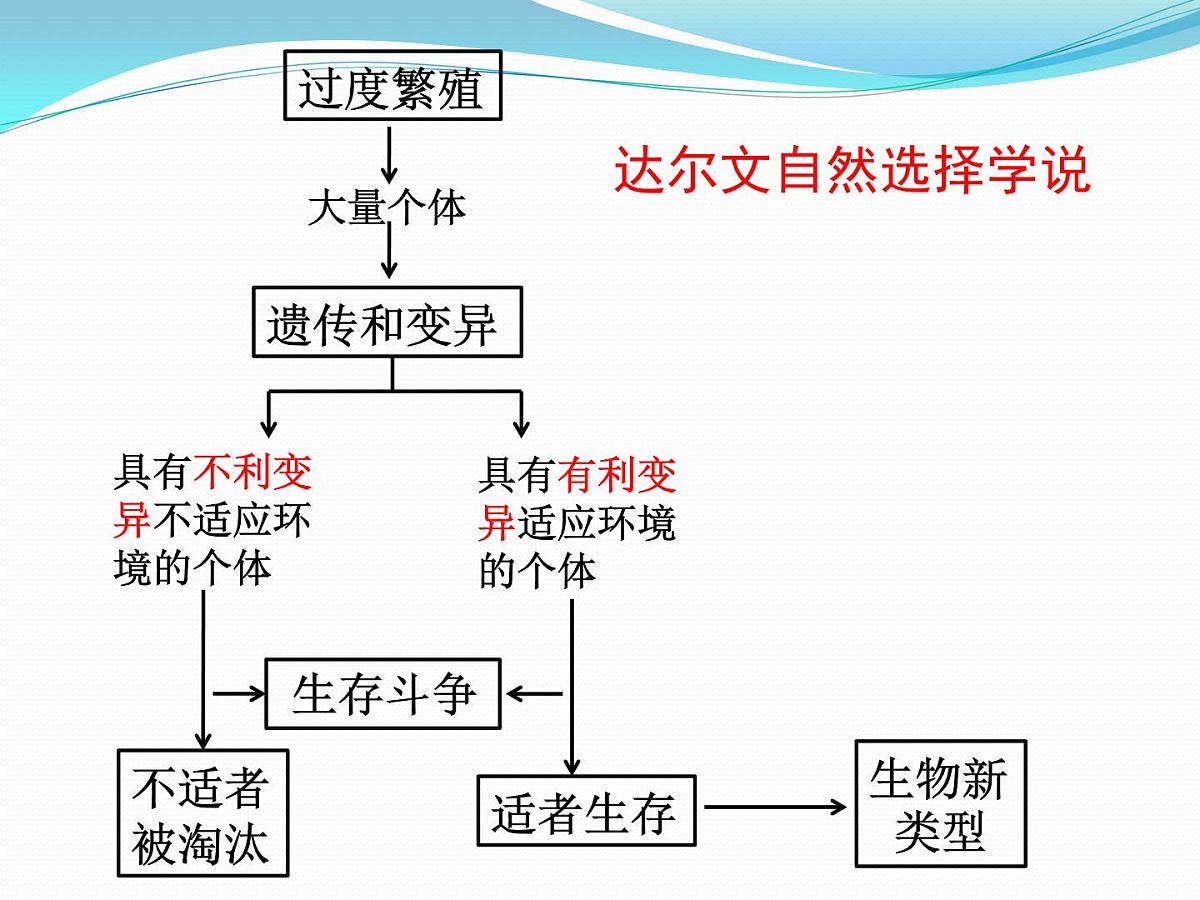 过度繁殖

达尔文自然选择学说

大量个体

遗传和变异

具有不利变异不适应环境的个体

具有有利变异适应环境的个体

生存斗争

不适者被淘汰

适者生存

生物新类型